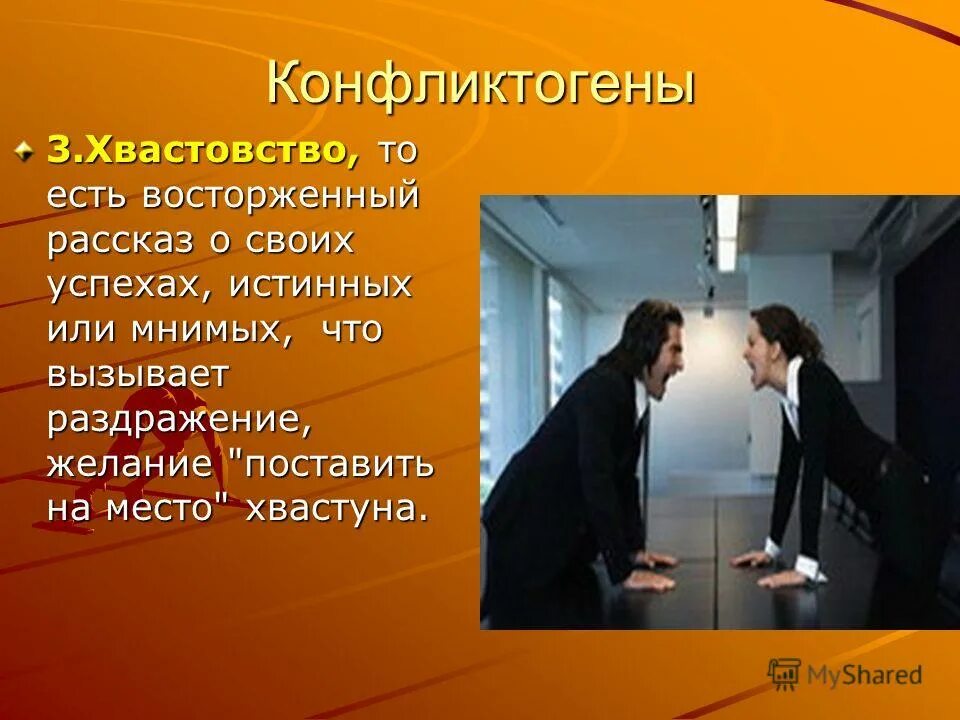 Конфликтогены

3.Хвастовство, то есть восторженный рассказ о своих успехах, истинных или мнимых, что вызывает раздражение, желание "поставить на место" хвастуна.

MyShared